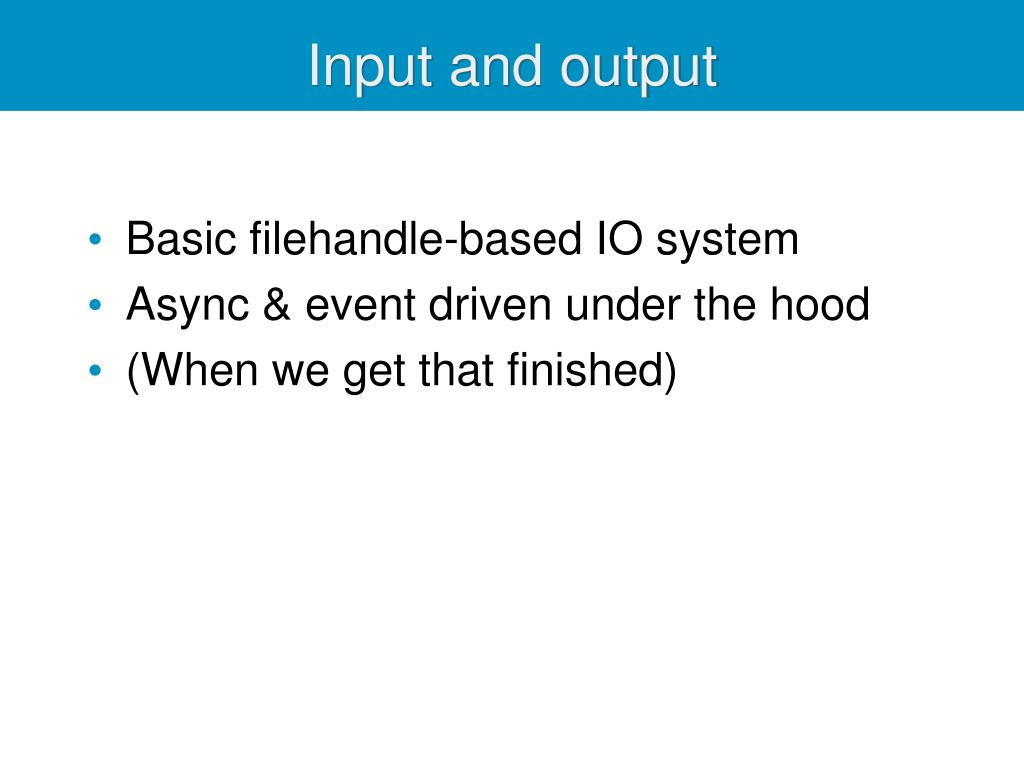 Input and output

• Basic filehandle-based IO system
• Async & event driven under the hood
• (When we get that finished)